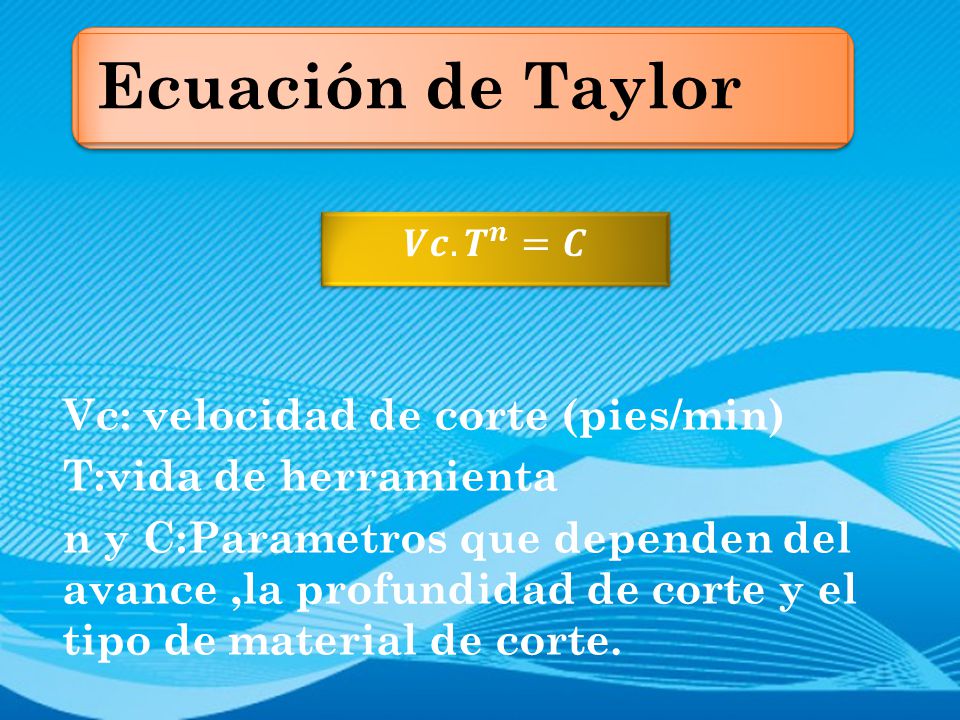 Ecuación de Taylor

$Vc.T^n = C$

Vc: velocidad de corte (pies/min)
T:vida de herramienta
n y C:Parametros que dependen del avance ,la profundidad de corte y el tipo de material de corte.